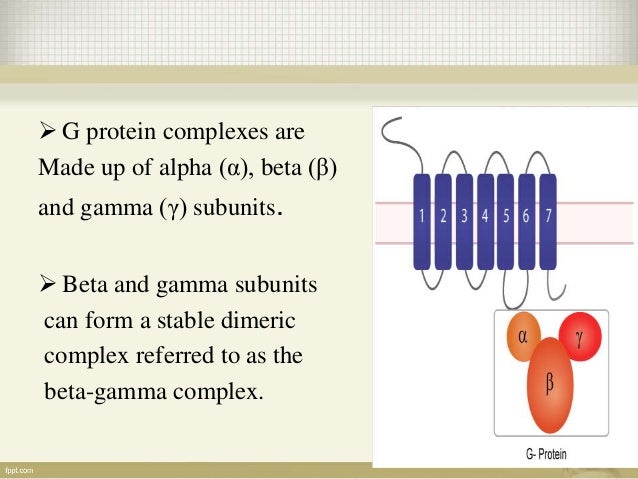 ➢ G protein complexes are Made up of alpha (α), beta (β) and gamma (γ) subunits.

➢ Beta and gamma subunits can form a stable dimeric complex referred to as the beta-gamma complex.

1 2 3 4 5 6 7

α γ β

G- Protein

fppt.com